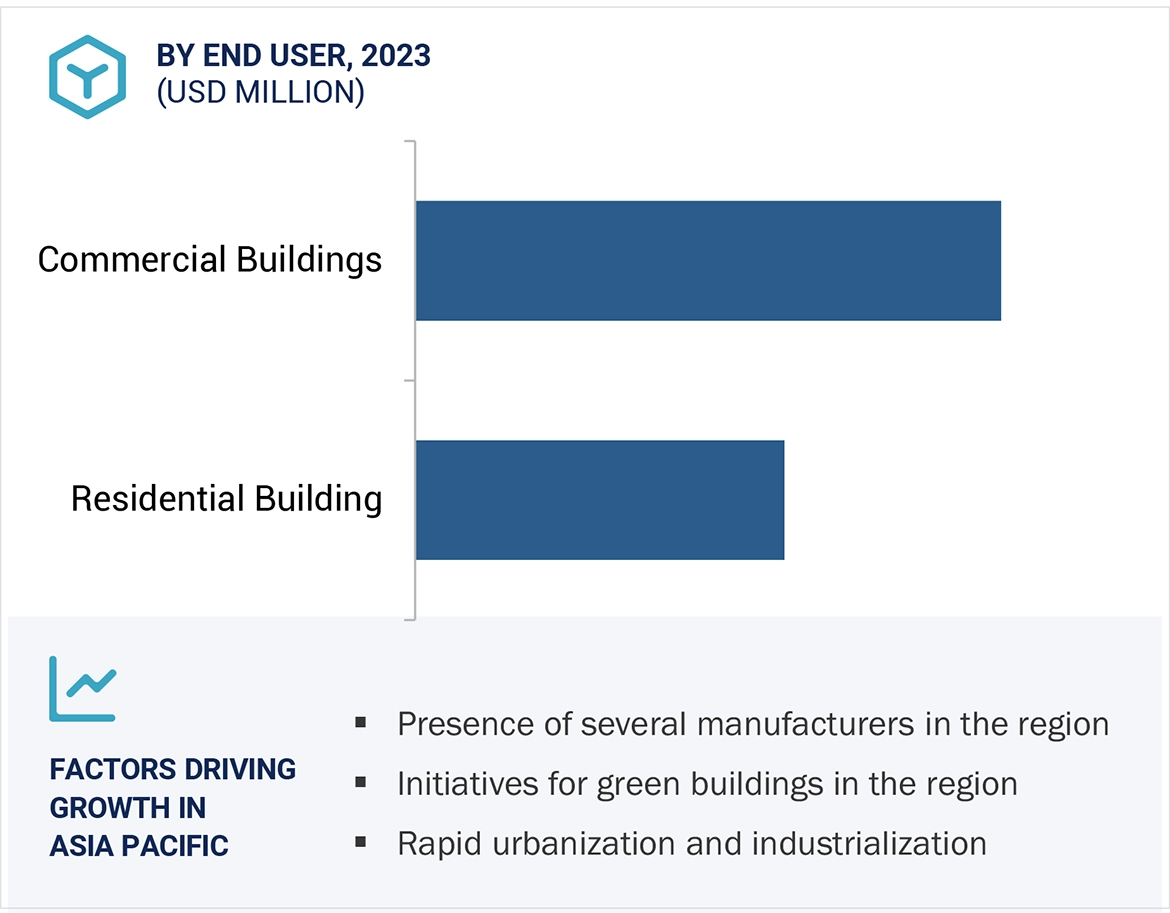 BY END USER, 2023
(USD MILLION)

Commercial Buildings

Residential Building

FACTORS DRIVING GROWTH IN ASIA PACIFIC

▪ Presence of several manufacturers in the region
▪ Initiatives for green buildings in the region
▪ Rapid urbanization and industrialization